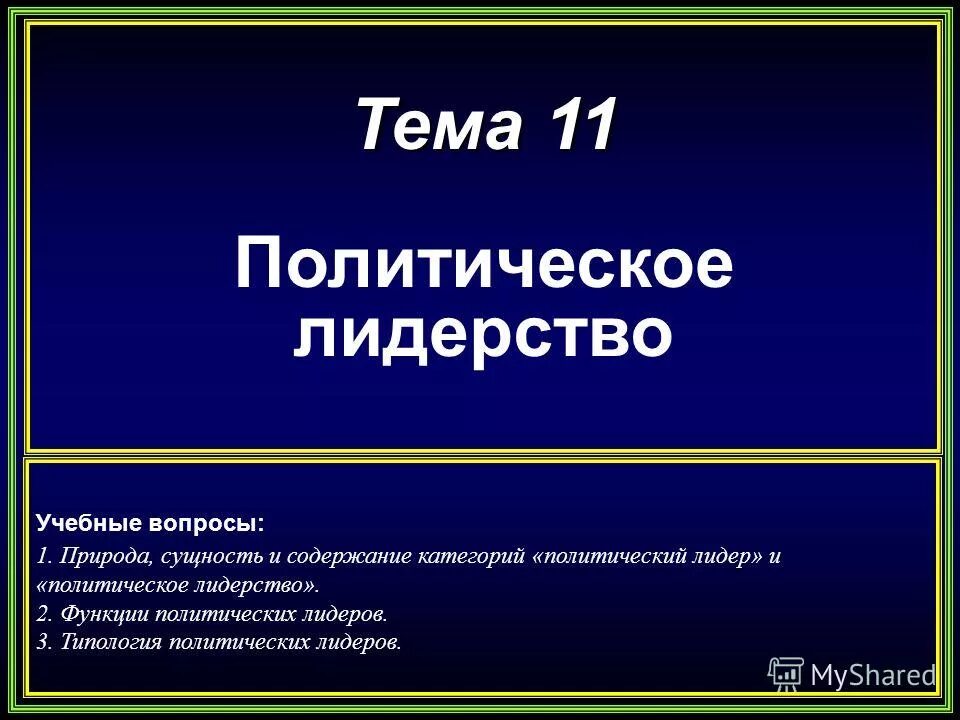 Тема 11

Политическое лидерство

Учебные вопросы:

1. Природа, сущность и содержание категорий «политический лидер» и «политическое лидерство».
2. Функции политических лидеров.
3. Типология политических лидеров.

MyShared